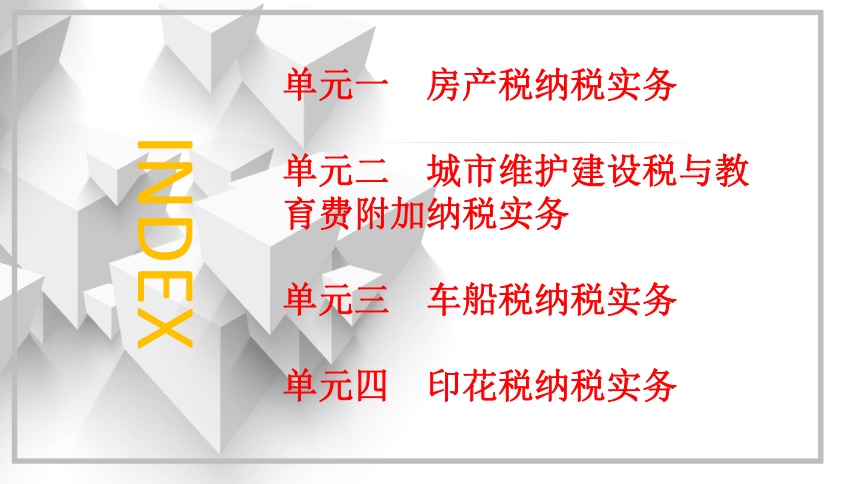 INDEX

单元一　房产税纳税实务

单元二　城市维护建设税与教育费附加纳税实务

单元三　车船税纳税实务

单元四　印花税纳税实务